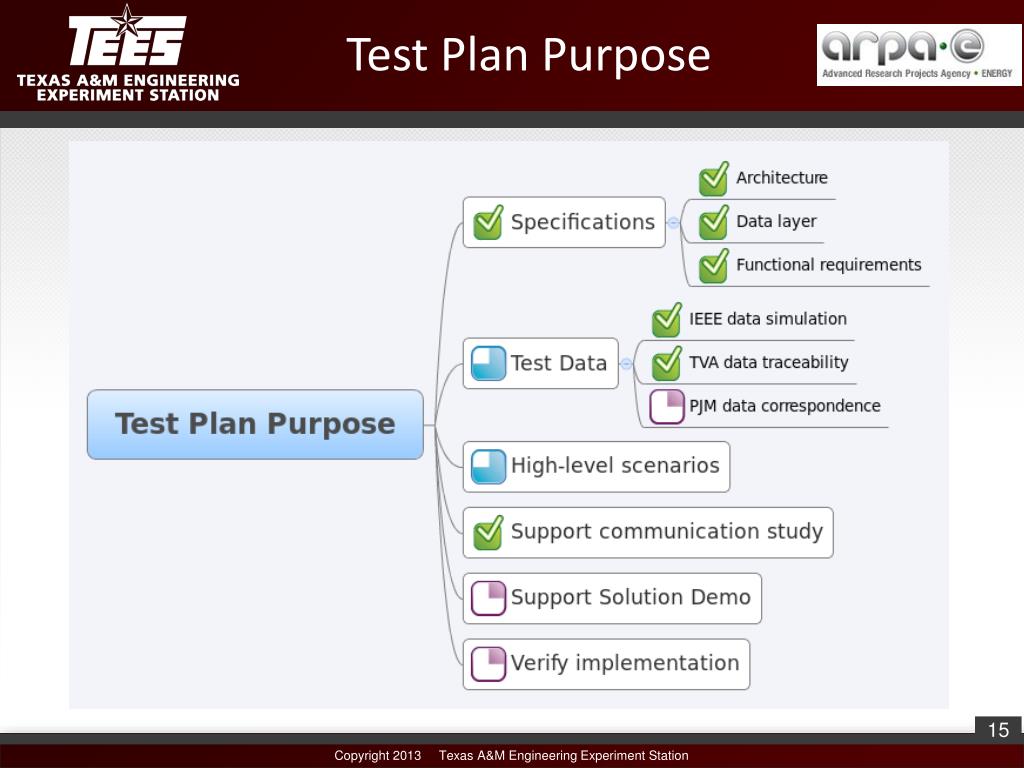 TEES
TEXAS A&M ENGINEERING EXPERIMENT STATION

Test Plan Purpose

arpa·e
Advanced Research Projects Agency • ENERGY

Test Plan Purpose

Specifications

Architecture

Data layer

Functional requirements

Test Data

IEEE data simulation

TVA data traceability

PJM data correspondence

High-level scenarios

Support communication study

Support Solution Demo

Verify implementation

15

Copyright 2013 Texas A&M Engineering Experiment Station